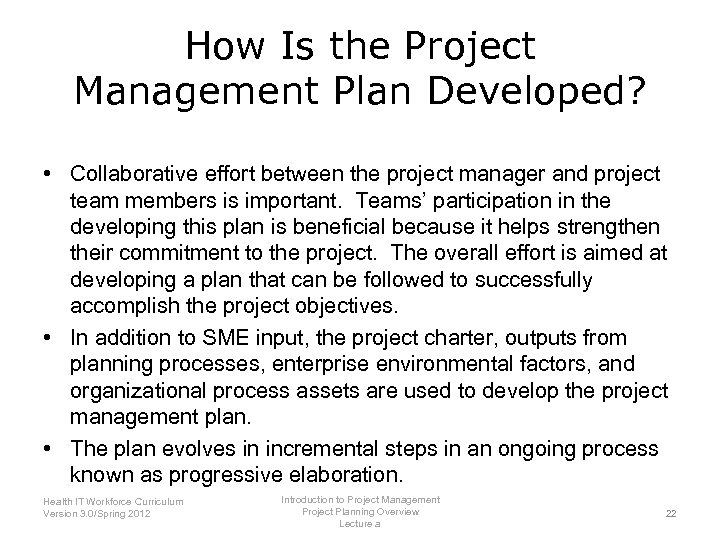 How Is the Project Management Plan Developed?

• Collaborative effort between the project manager and project team members is important. Teams' participation in the developing this plan is beneficial because it helps strengthen their commitment to the project. The overall effort is aimed at developing a plan that can be followed to successfully accomplish the project objectives.
• In addition to SME input, the project charter, outputs from planning processes, enterprise environmental factors, and organizational process assets are used to develop the project management plan.
• The plan evolves in incremental steps in an ongoing process known as progressive elaboration.

Health IT Workforce Curriculum
Version 3.0/Spring 2012

Introduction to Project Management
Project Planning Overview
Lecture a

22